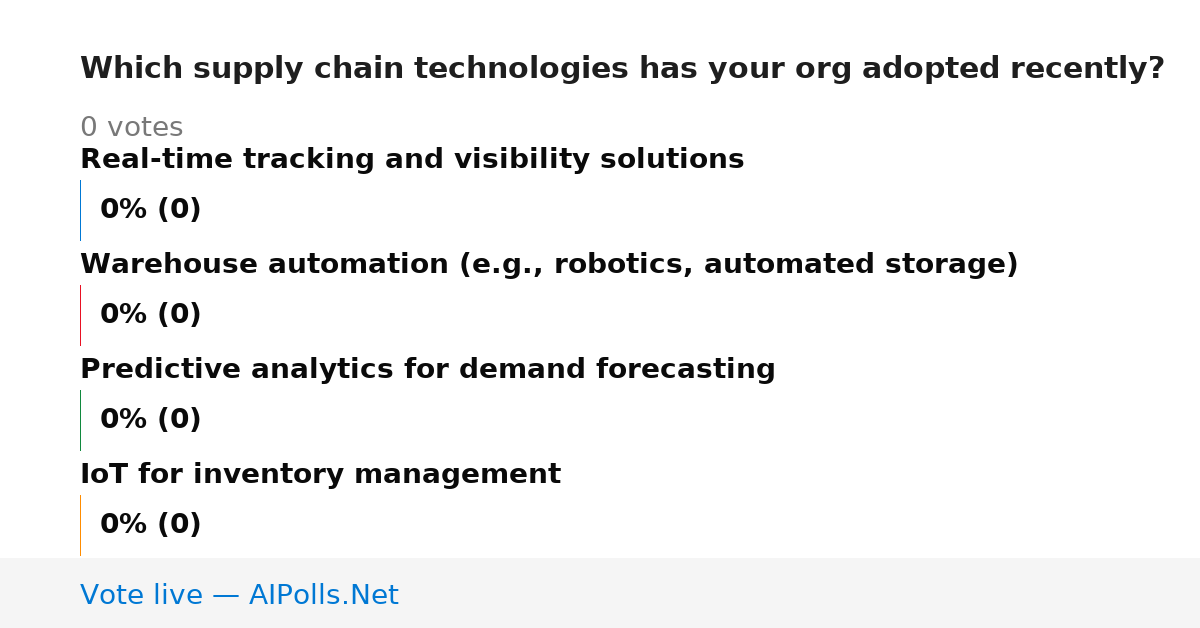 Which supply chain technologies has your org adopted recently?

0 votes

Real-time tracking and visibility solutions

0% (0)

Warehouse automation (e.g., robotics, automated storage)

0% (0)

Predictive analytics for demand forecasting

0% (0)

IoT for inventory management

0% (0)

Vote live — AIPolls.Net